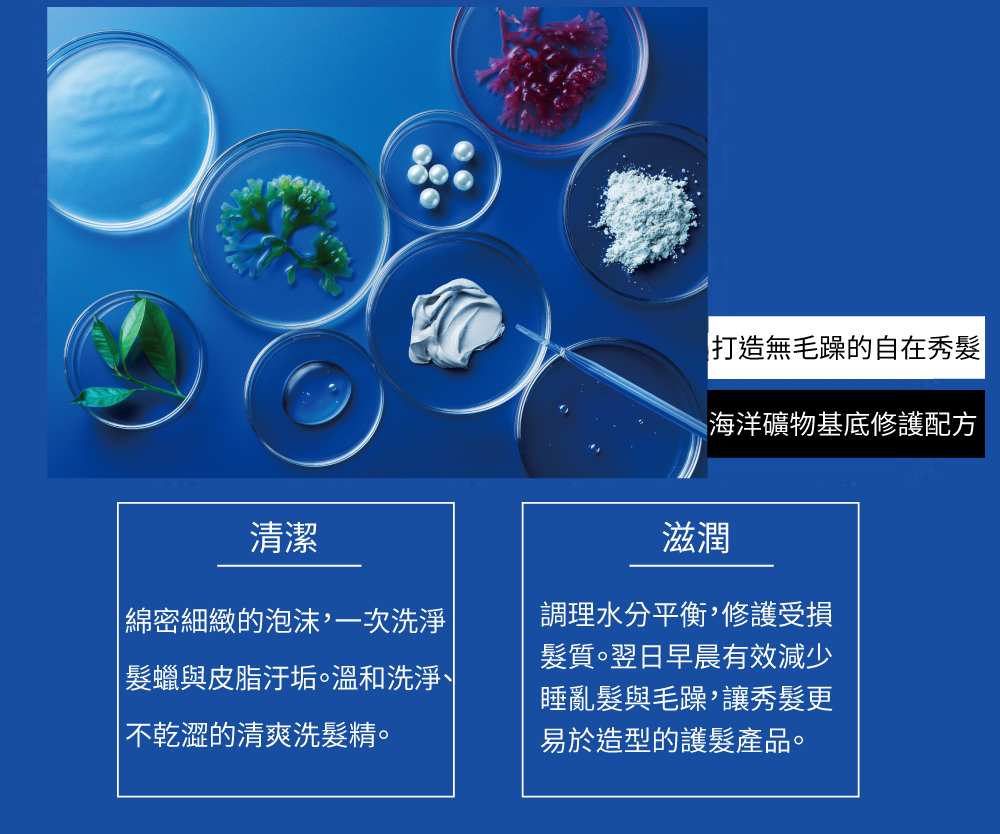 打造無毛躁的自在秀髮

海洋礦物基底修護配方

清潔

綿密細緻的泡沫，一次洗淨髮蠟與皮脂汙垢。溫和洗淨、不乾澀的清爽洗髮精。

滋潤

調理水分平衡，修護受損髮質。翌日早晨有效減少睡亂髮與毛躁，讓秀髮更易於造型的護髮產品。